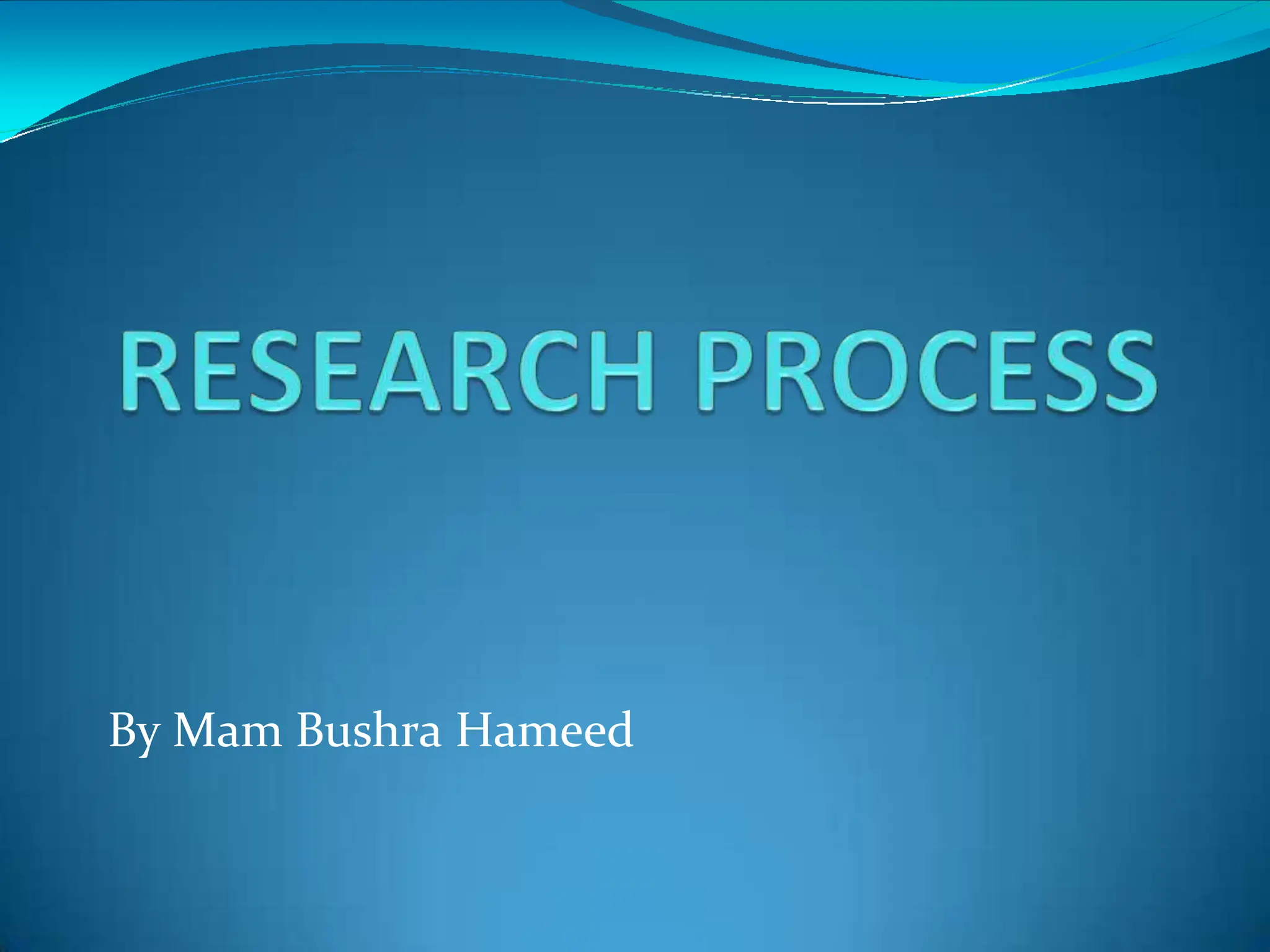 RESEARCH PROCESS

By Mam Bushra Hameed